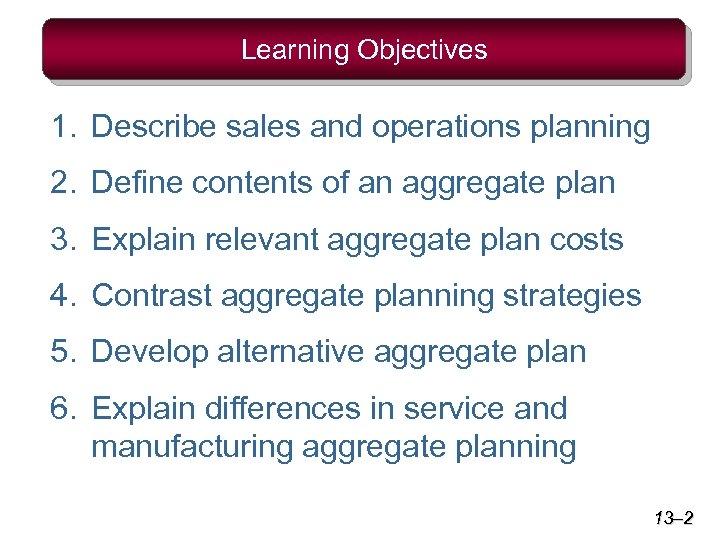 Learning Objectives

1. Describe sales and operations planning
2. Define contents of an aggregate plan
3. Explain relevant aggregate plan costs
4. Contrast aggregate planning strategies
5. Develop alternative aggregate plan
6. Explain differences in service and manufacturing aggregate planning

13–2